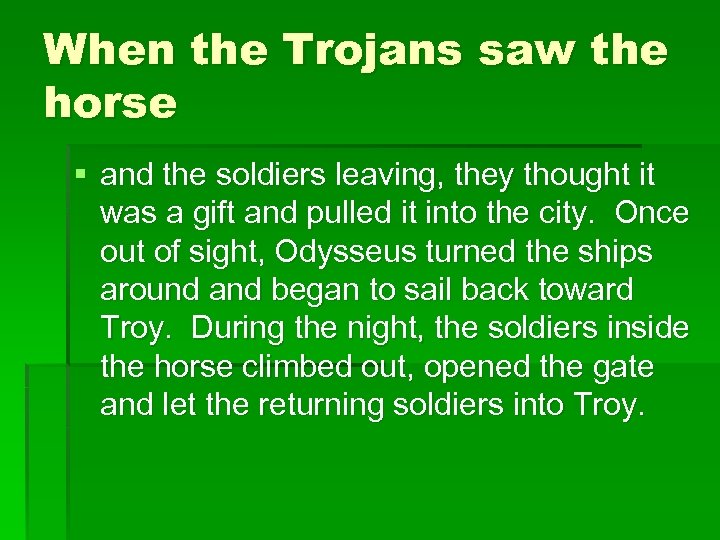 When the Trojans saw the horse

▪ and the soldiers leaving, they thought it was a gift and pulled it into the city. Once out of sight, Odysseus turned the ships around and began to sail back toward Troy. During the night, the soldiers inside the horse climbed out, opened the gate and let the returning soldiers into Troy.